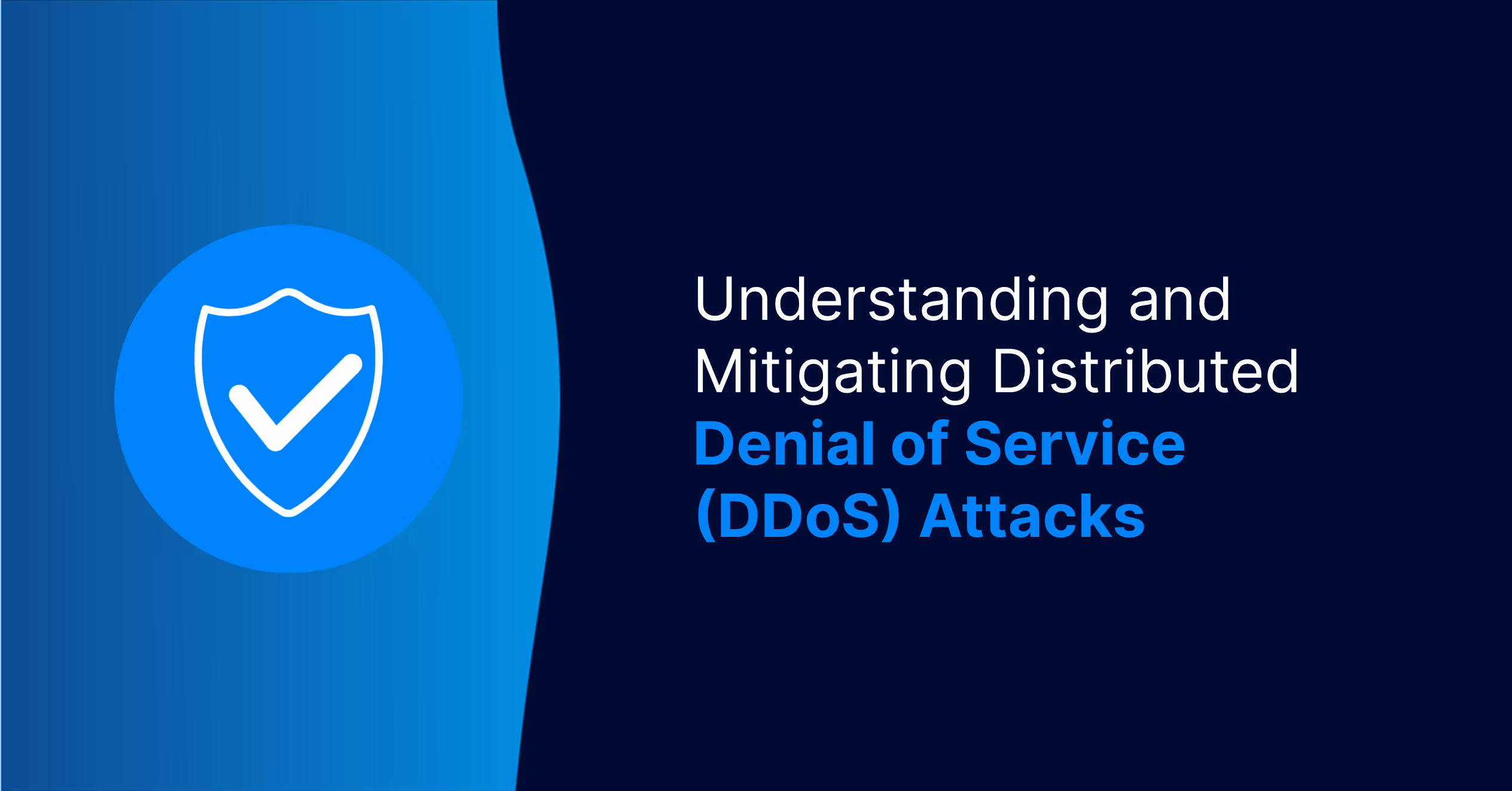 Understanding and Mitigating Distributed Denial of Service (DDoS) Attacks